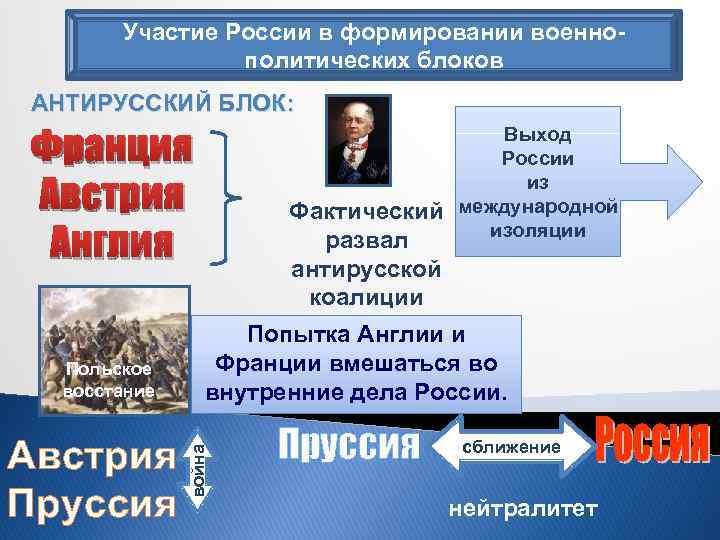 Участие России в формировании военно-политических блоков

АНТИРУССКИЙ БЛОК:

Франция
Австрия
Англия

Фактический развал антирусской коалиции

Выход России из международной изоляции

Польское восстание

Попытка Англии и Франции вмешаться во внутренние дела России.

Австрия
Пруссия

война

Пруссия

сближение

Россия

нейтралитет